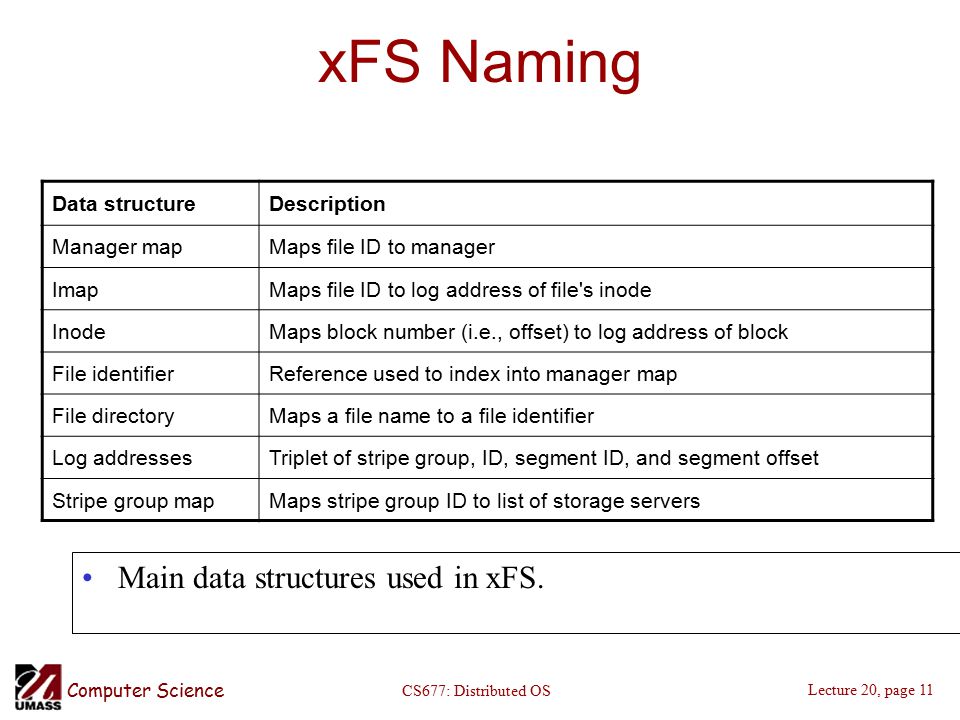 xFS Naming

| Data structure | Description |
|---|---|
| Manager map | Maps file ID to manager |
| Imap | Maps file ID to log address of file's inode |
| Inode | Maps block number (i.e., offset) to log address of block |
| File identifier | Reference used to index into manager map |
| File directory | Maps a file name to a file identifier |
| Log addresses | Triplet of stripe group, ID, segment ID, and segment offset |
| Stripe group map | Maps stripe group ID to list of storage servers |

• Main data structures used in xFS.

UMASS Computer Science

CS677: Distributed OS

Lecture 20, page 11